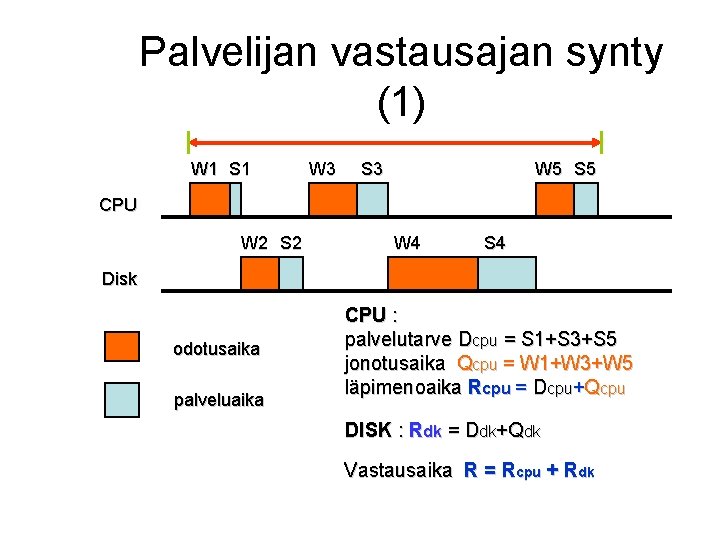 Palvelijan vastausajan synty (1)

W1 S1 W3 S3 W5 S5

CPU

W2 S2 W4 S4

Disk

odotusaika

palveluaika

CPU :
palvelutarve $D_{cpu}$ = S1+S3+S5
jonotusaika $Q_{cpu}$ = W1+W3+W5
läpimenoaika $R_{cpu}$ = $D_{cpu}$+$Q_{cpu}$

DISK : $R_{dk}$ = $D_{dk}$+$Q_{dk}$

Vastausaika R = $R_{cpu}$ + $R_{dk}$